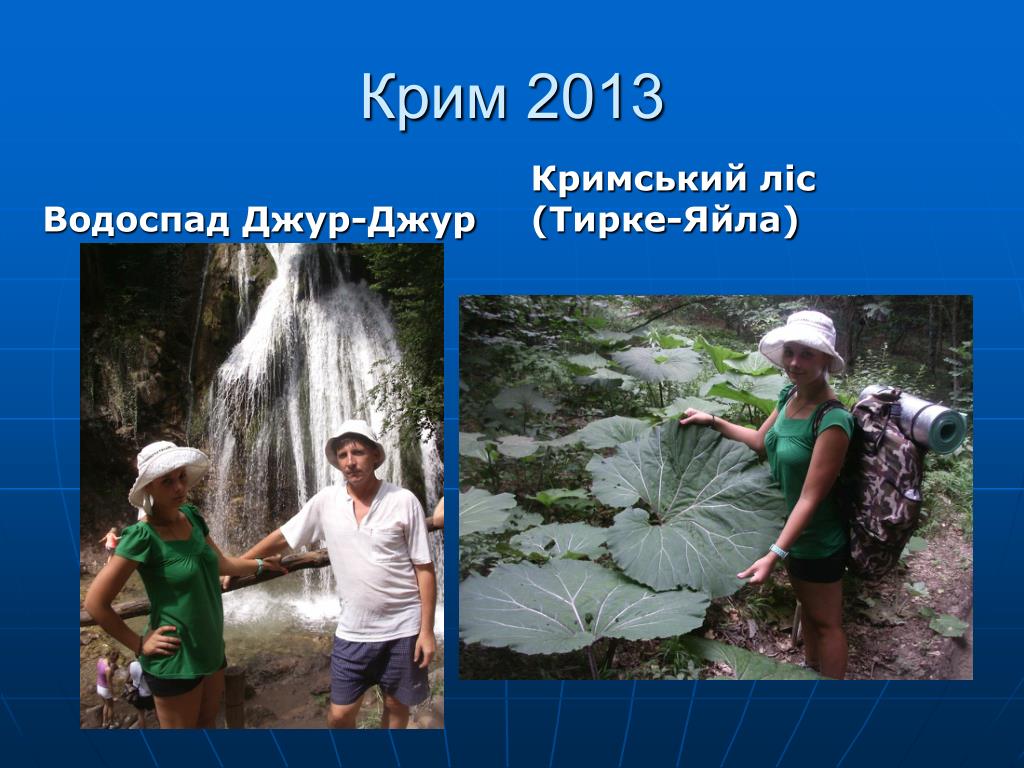 Крим 2013

Водоспад Джур-Джур

Кримський ліс (Тирке-Яйла)